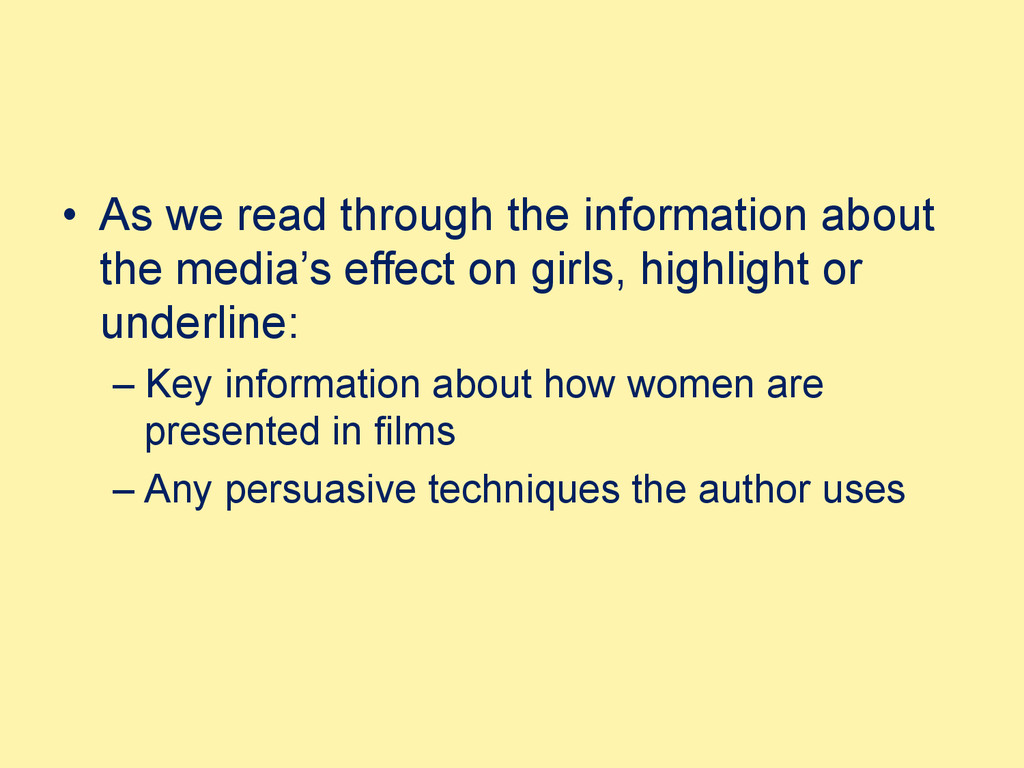 • As we read through the information about the media’s effect on girls, highlight or underline:

– Key information about how women are presented in films

– Any persuasive techniques the author uses